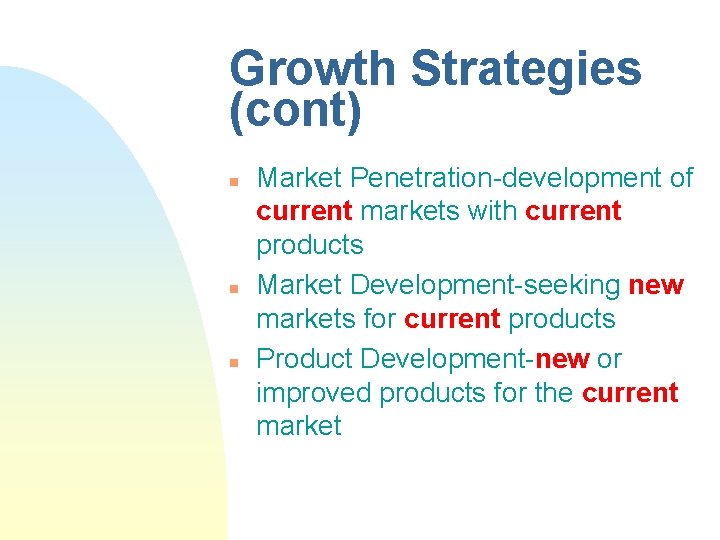 Growth Strategies (cont)

- Market Penetration-development of current markets with current products
- Market Development-seeking new markets for current products
- Product Development-new or improved products for the current market